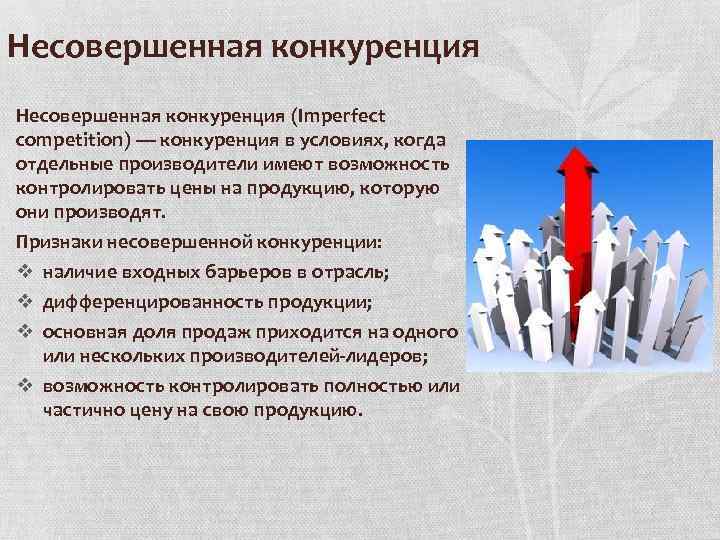 Несовершенная конкуренция

Несовершенная конкуренция (Imperfect competition) — конкуренция в условиях, когда отдельные производители имеют возможность контролировать цены на продукцию, которую они производят.

Признаки несовершенной конкуренции:

❖ наличие входных барьеров в отрасль;
❖ дифференцированность продукции;
❖ основная доля продаж приходится на одного или нескольких производителей-лидеров;
❖ возможность контролировать полностью или частично цену на свою продукцию.